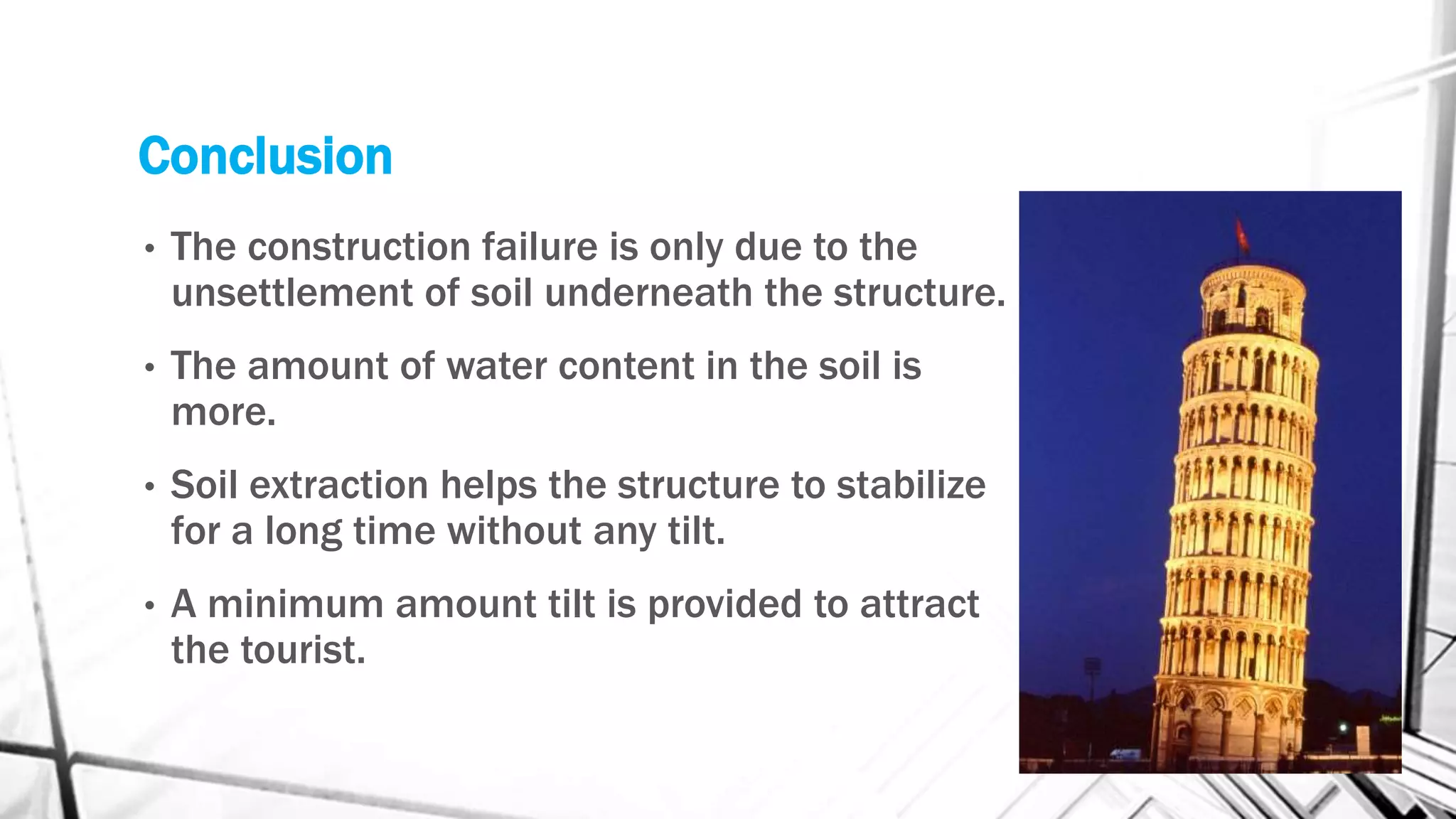 Conclusion

• The construction failure is only due to the unsettlement of soil underneath the structure.

• The amount of water content in the soil is more.

• Soil extraction helps the structure to stabilize for a long time without any tilt.

• A minimum amount tilt is provided to attract the tourist.